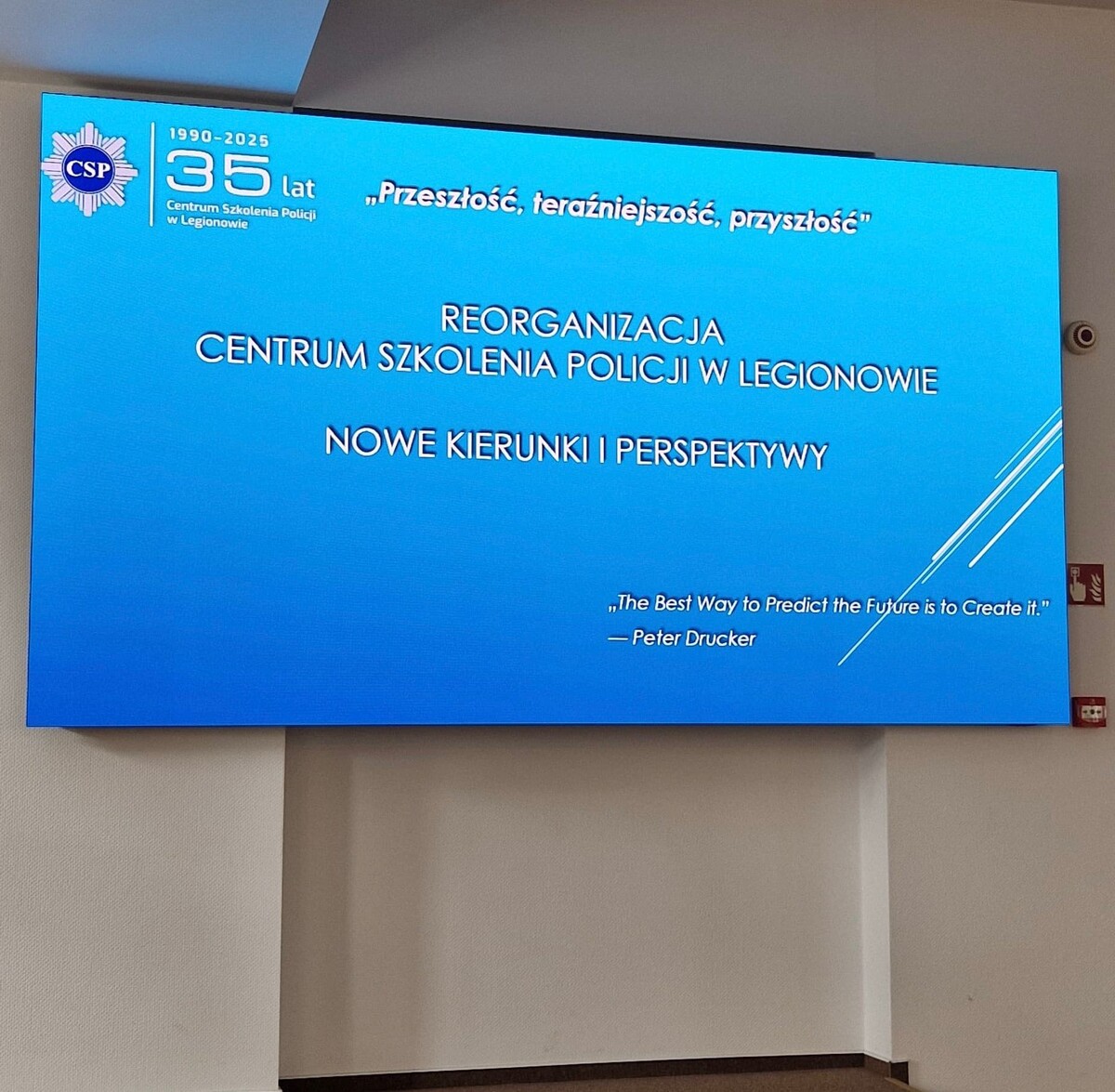 CSP

1990–2025
35 lat
Centrum Szkolenia Policji w Legionowie

„Przeszłość, teraźniejszość, przyszłość"

REORGANIZACJA
CENTRUM SZKOLENIA POLICJI W LEGIONOWIE

NOWE KIERUNKI I PERSPEKTYWY

„The Best Way to Predict the Future is to Create it."
— Peter Drucker